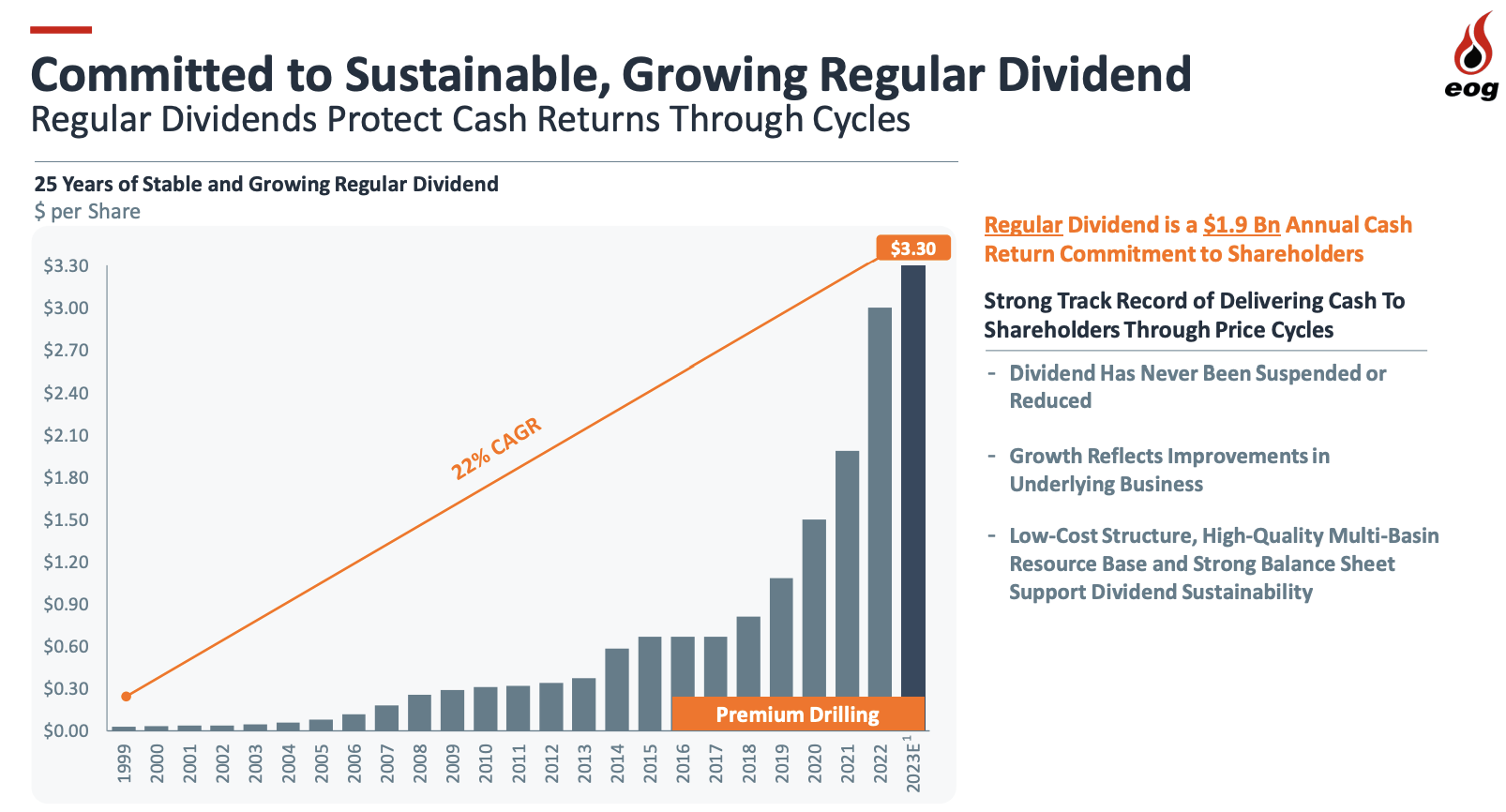 Committed to Sustainable, Growing Regular Dividend

Regular Dividends Protect Cash Returns Through Cycles

eog

25 Years of Stable and Growing Regular Dividend

$ per Share

$3.30

$3.30
$3.00
$2.70
$2.40
$2.10
$1.80
$1.50
$1.20
$0.90
$0.60
$0.30
$0.00

22% CAGR

Premium Drilling

1999 2000 2001 2002 2003 2004 2005 2006 2007 2008 2009 2010 2011 2012 2013 2014 2015 2016 2017 2018 2019 2020 2021 2022 2023E$^1$

Regular Dividend is a $1.9 Bn Annual Cash Return Commitment to Shareholders

Strong Track Record of Delivering Cash To Shareholders Through Price Cycles

- Dividend Has Never Been Suspended or Reduced

- Growth Reflects Improvements in Underlying Business

- Low-Cost Structure, High-Quality Multi-Basin Resource Base and Strong Balance Sheet Support Dividend Sustainability